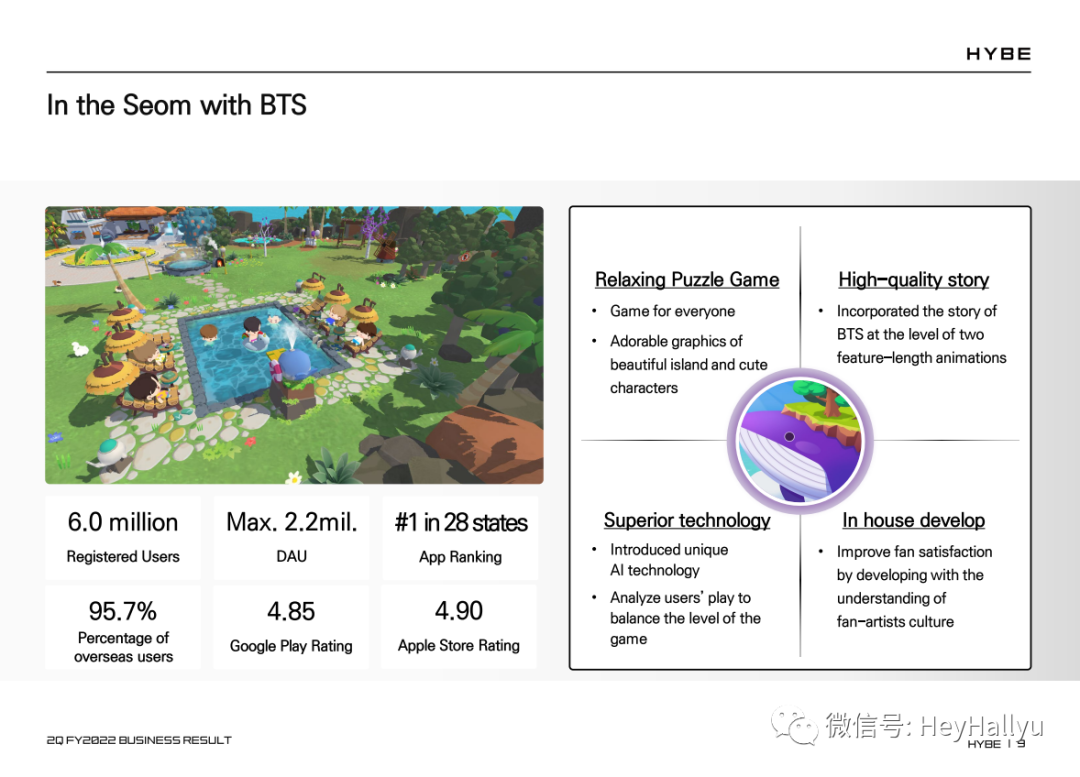 HYBE

In the Seom with BTS

6.0 million
Registered Users

Max. 2.2mil.
DAU

#1 in 28 states
App Ranking

95.7%
Percentage of overseas users

4.85
Google Play Rating

4.90
Apple Store Rating

Relaxing Puzzle Game
• Game for everyone
• Adorable graphics of beautiful island and cute characters

High-quality story
• Incorporated the story of BTS at the level of two feature-length animations

Superior technology
• Introduced unique AI technology
• Analyze users' play to balance the level of the game

In house develop
• Improve fan satisfaction by developing with the understanding of fan-artists culture

2Q FY2022 BUSINESS RESULT

微信号: HeyHallyu
HYBE | 9